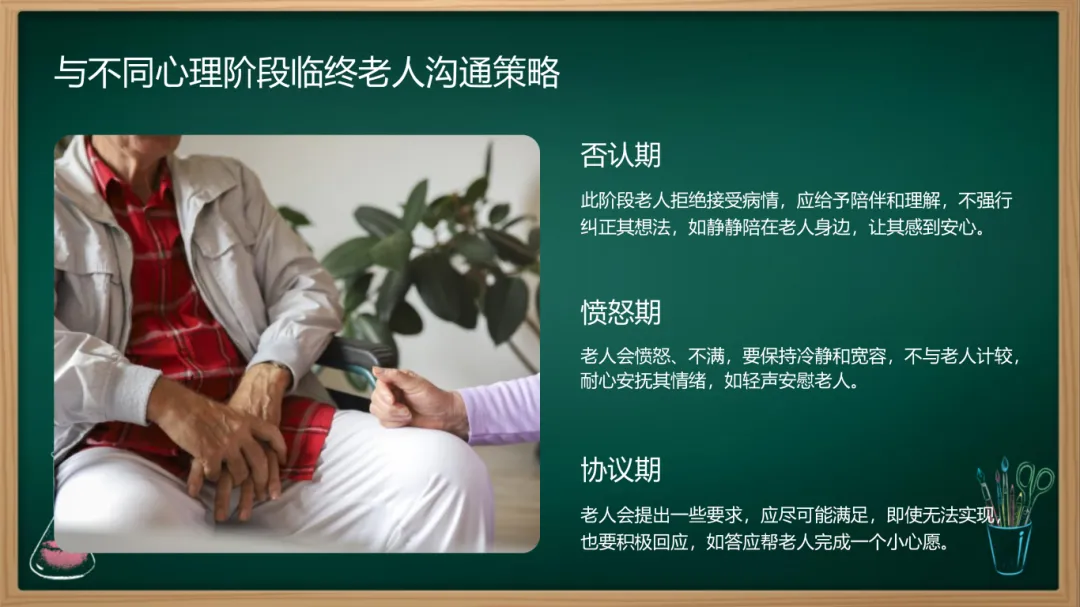 与不同心理阶段临终老人沟通策略

否认期

此阶段老人拒绝接受病情，应给予陪伴和理解，不强行纠正其想法，如静静陪在老人身边，让其感到安心。

愤怒期

老人会愤怒、不满，要保持冷静和宽容，不与老人计较，耐心安抚其情绪，如轻声安慰老人。

协议期

老人会提出一些要求，应尽可能满足，即使无法实现，也要积极回应，如答应帮老人完成一个小心愿。